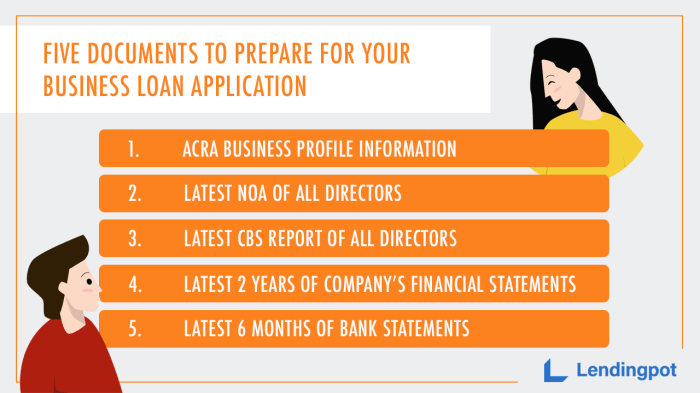 FIVE DOCUMENTS TO PREPARE FOR YOUR BUSINESS LOAN APPLICATION

1. ACRA BUSINESS PROFILE INFORMATION
2. LATEST NOA OF ALL DIRECTORS
3. LATEST CBS REPORT OF ALL DIRECTORS
4. LATEST 2 YEARS OF COMPANY'S FINANCIAL STATEMENTS
5. LATEST 6 MONTHS OF BANK STATEMENTS

Lendingpot